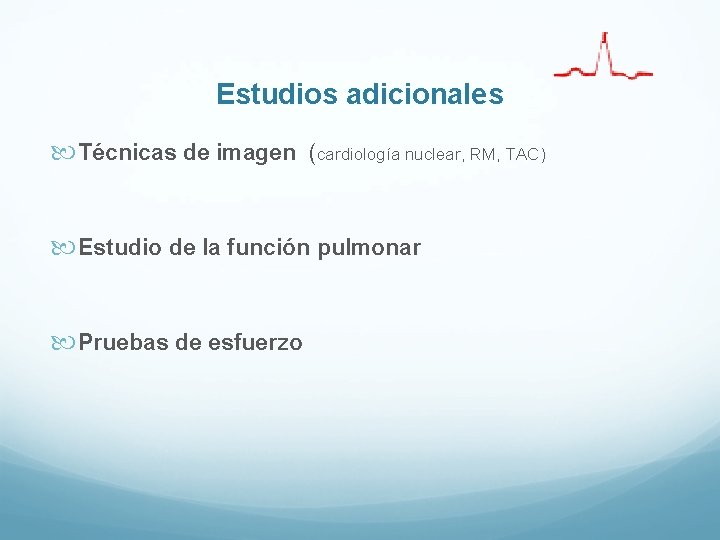 Estudios adicionales

Técnicas de imagen (cardiología nuclear, RM, TAC)

Estudio de la función pulmonar

Pruebas de esfuerzo